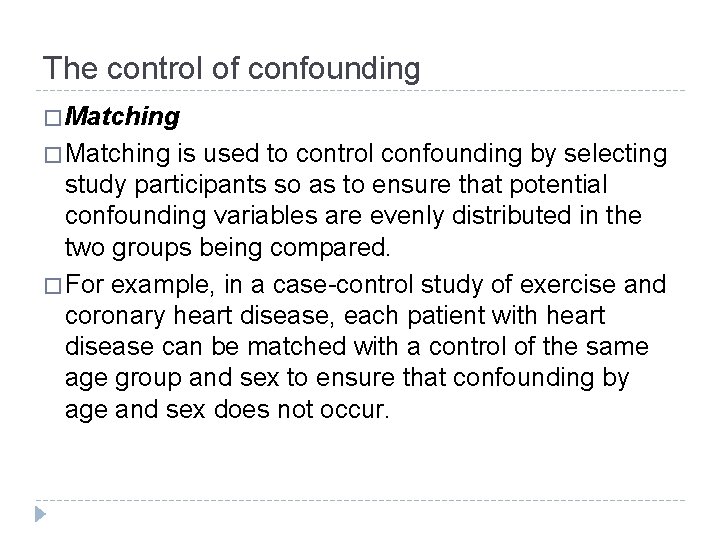 The control of confounding

□ Matching

□ Matching is used to control confounding by selecting study participants so as to ensure that potential confounding variables are evenly distributed in the two groups being compared.

□ For example, in a case-control study of exercise and coronary heart disease, each patient with heart disease can be matched with a control of the same age group and sex to ensure that confounding by age and sex does not occur.